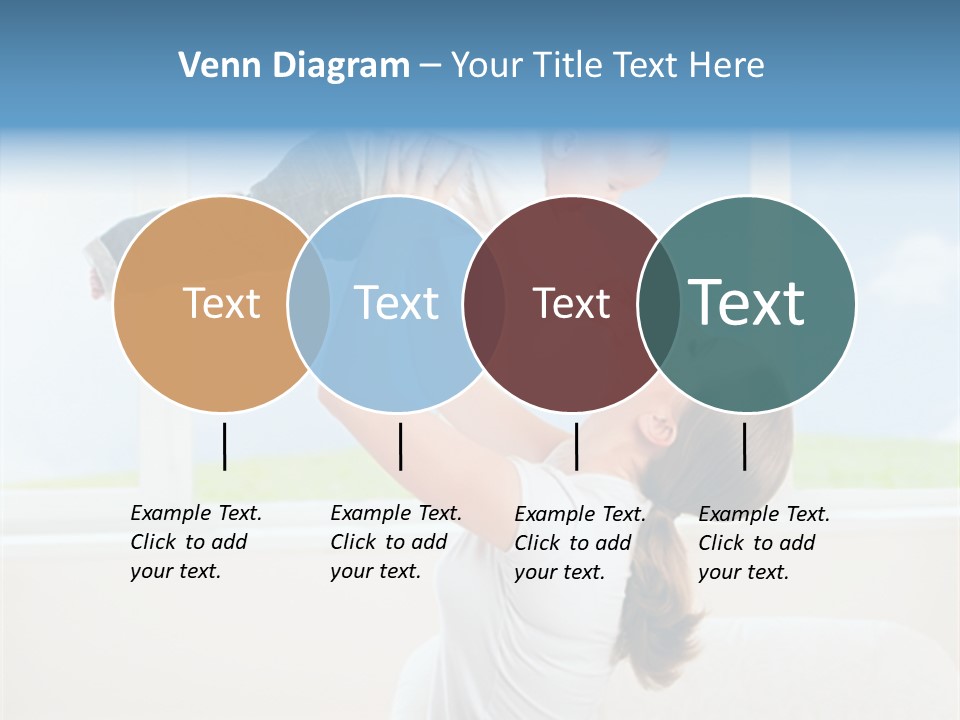 Venn Diagram – Your Title Text Here

Text

Text

Text

Text

Example Text. Click to add your text.

Example Text. Click to add your text.

Example Text. Click to add your text.

Example Text. Click to add your text.